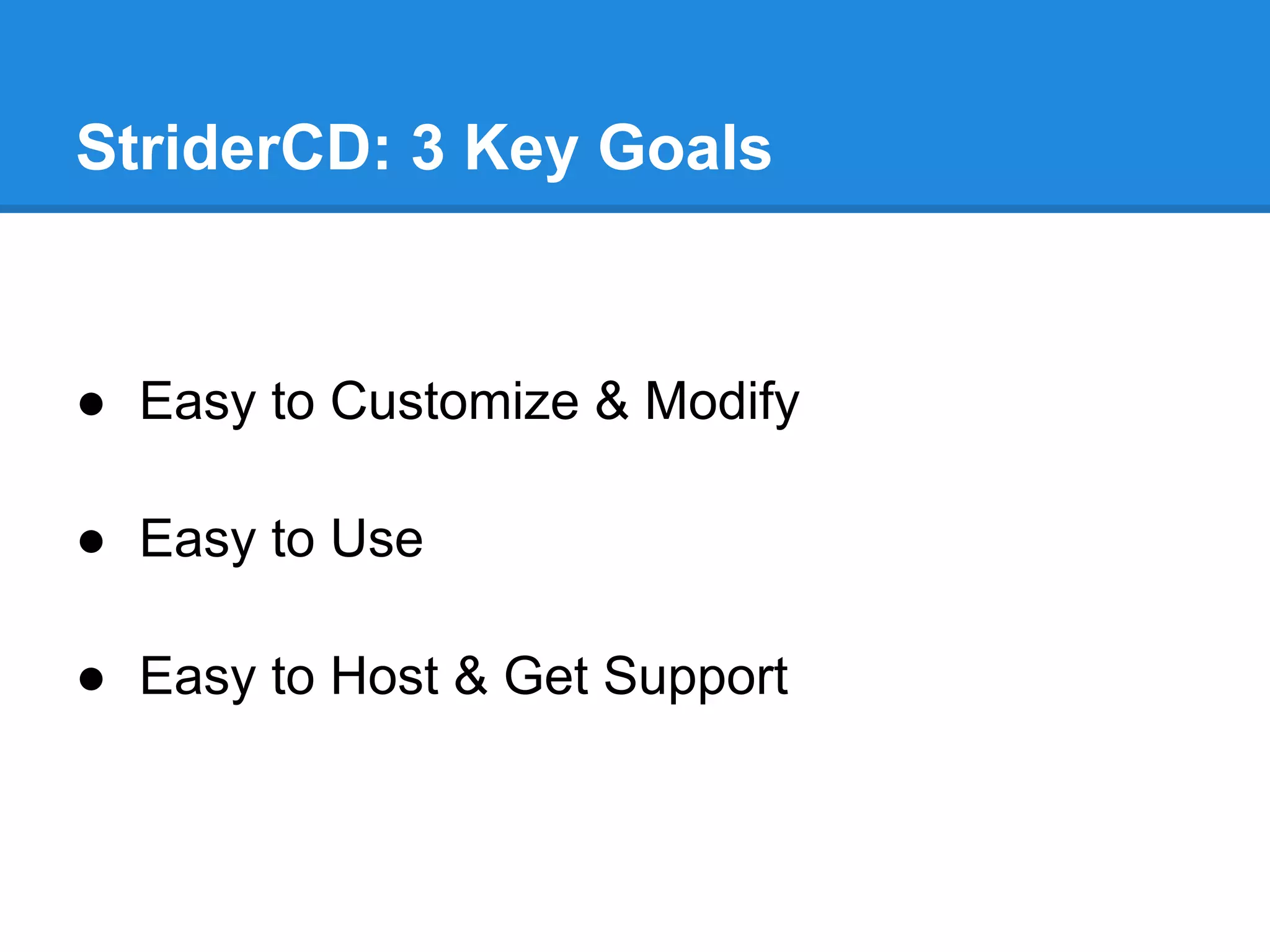 StriderCD: 3 Key Goals

● Easy to Customize & Modify

● Easy to Use

● Easy to Host & Get Support